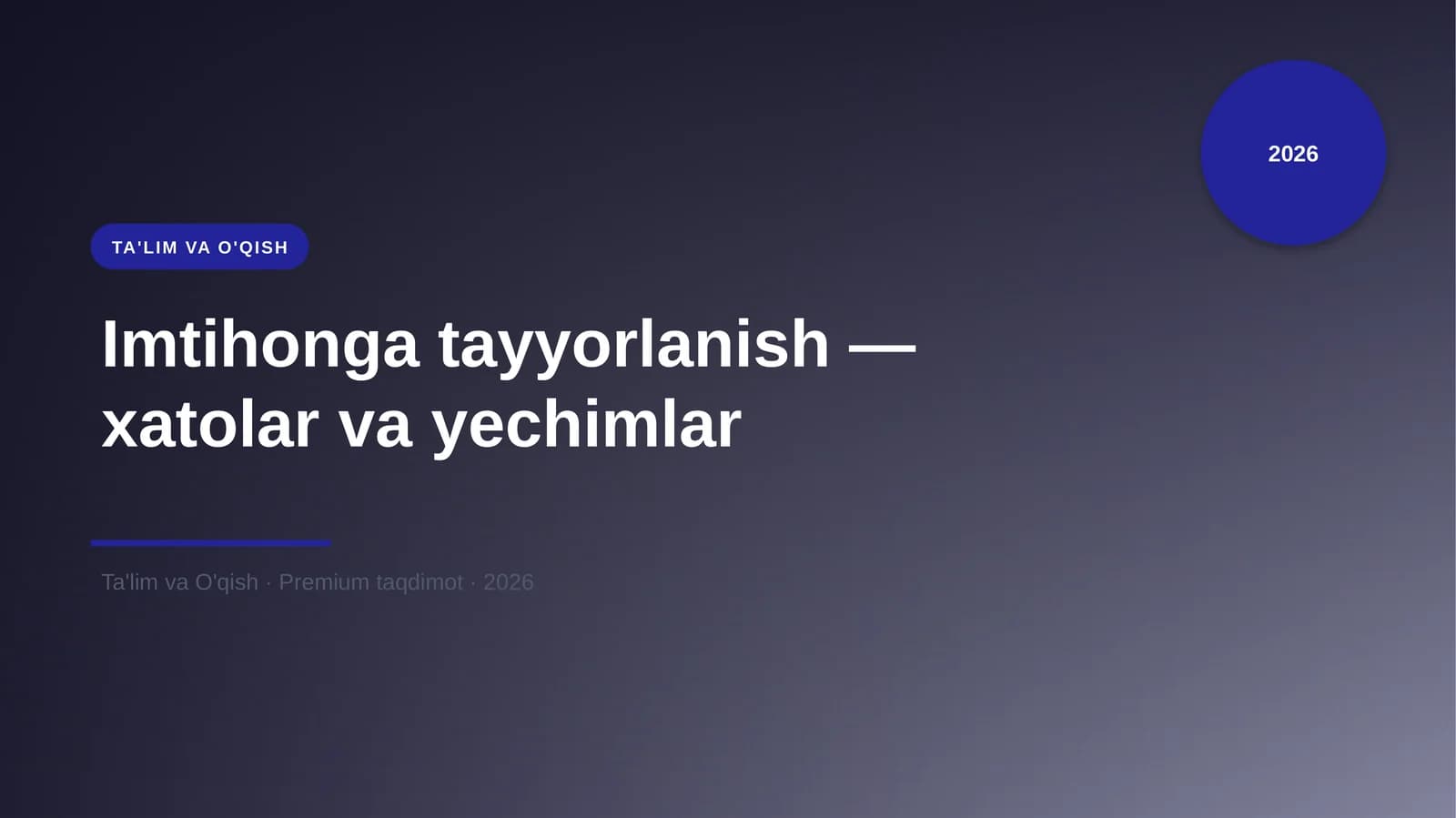 2026

TA'LIM VA O'QISH

Imtihonga tayyorlanish — xatolar va yechimlar

Ta'lim va O'qish · Premium taqdimot · 2026